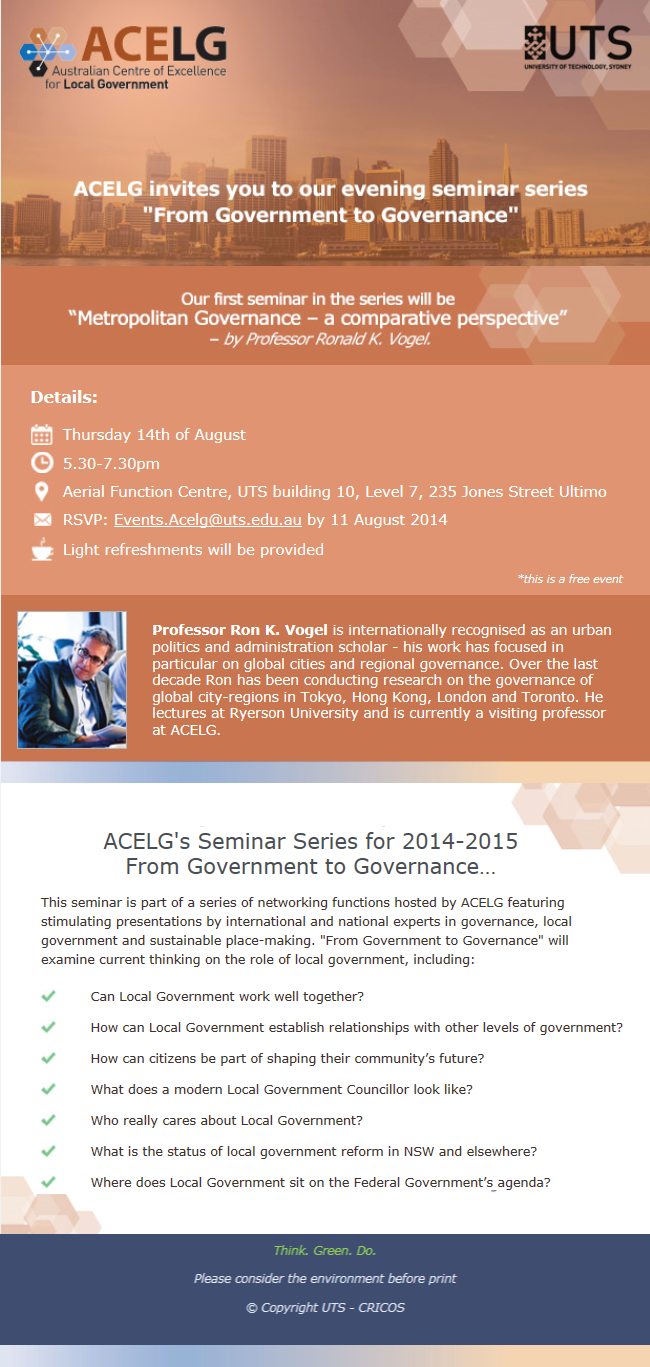 ACELG
Australian Centre of Excellence for Local Government

UTS
UNIVERSITY OF TECHNOLOGY, SYDNEY

ACELG invites you to our evening seminar series "From Government to Governance"

Our first seminar in the series will be
"Metropolitan Governance – a comparative perspective"
– by Professor Ronald K. Vogel.

Details:

Thursday 14th of August

5.30-7.30pm

Aerial Function Centre, UTS building 10, Level 7, 235 Jones Street Ultimo

RSVP: Events.Acelg@uts.edu.au by 11 August 2014

Light refreshments will be provided

*this is a free event

Professor Ron K. Vogel is internationally recognised as an urban politics and administration scholar - his work has focused in particular on global cities and regional governance. Over the last decade Ron has been conducting research on the governance of global city-regions in Tokyo, Hong Kong, London and Toronto. He lectures at Ryerson University and is currently a visiting professor at ACELG.

ACELG's Seminar Series for 2014-2015
From Government to Governance…

This seminar is part of a series of networking functions hosted by ACELG featuring stimulating presentations by international and national experts in governance, local government and sustainable place-making. "From Government to Governance" will examine current thinking on the role of local government, including:

Can Local Government work well together?

How can Local Government establish relationships with other levels of government?

How can citizens be part of shaping their community's future?

What does a modern Local Government Councillor look like?

Who really cares about Local Government?

What is the status of local government reform in NSW and elsewhere?

Where does Local Government sit on the Federal Government's agenda?

Think. Green. Do.

Please consider the environment before print

© Copyright UTS - CRICOS